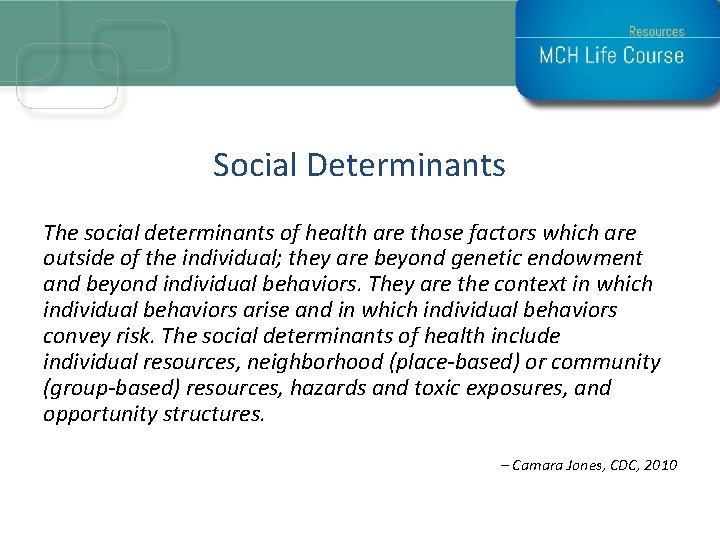 Resources
MCH Life Course

Social Determinants

The social determinants of health are those factors which are outside of the individual; they are beyond genetic endowment and beyond individual behaviors. They are the context in which individual behaviors arise and in which individual behaviors convey risk. The social determinants of health include individual resources, neighborhood (place-based) or community (group-based) resources, hazards and toxic exposures, and opportunity structures.

– Camara Jones, CDC, 2010